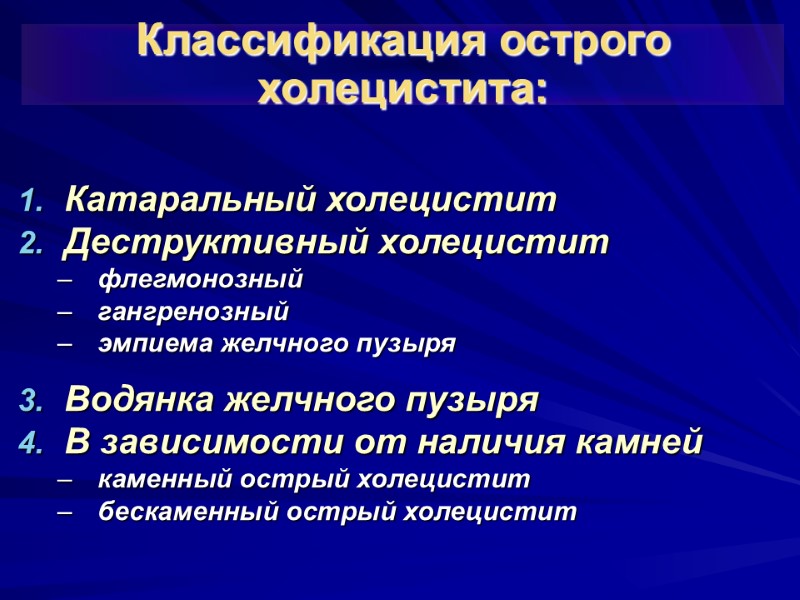 Классификация острого холецистита:

1. Катаральный холецистит
2. Деструктивный холецистит
– флегмонозный
– гангренозный
– эмпиема желчного пузыря

3. Водянка желчного пузыря
4. В зависимости от наличия камней
– каменный острый холецистит
– бескаменный острый холецистит